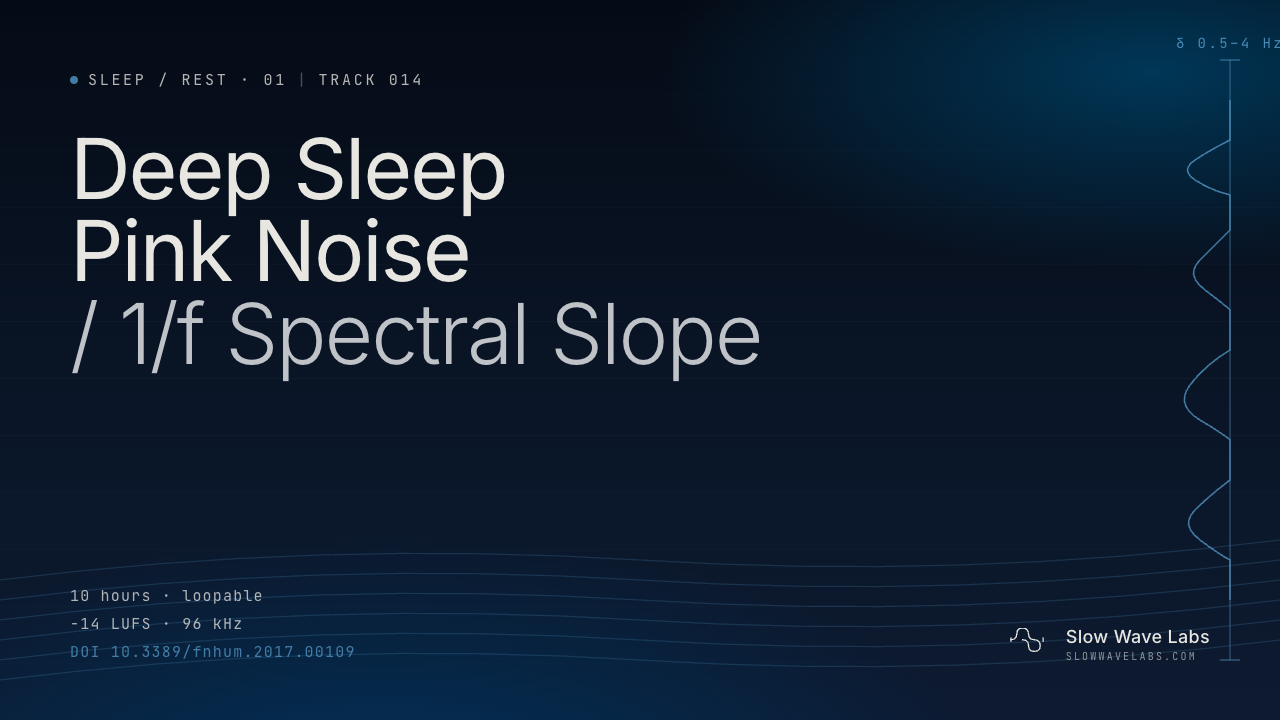 δ 0.5–4 Hz

SLEEP / REST · 01 | TRACK 014

Deep Sleep
Pink Noise
/ 1/f Spectral Slope

10 hours · loopable
-14 LUFS · 96 kHz
DOI 10.3389/fnhum.2017.00109

Slow Wave Labs
SLOWWAVELABS.COM